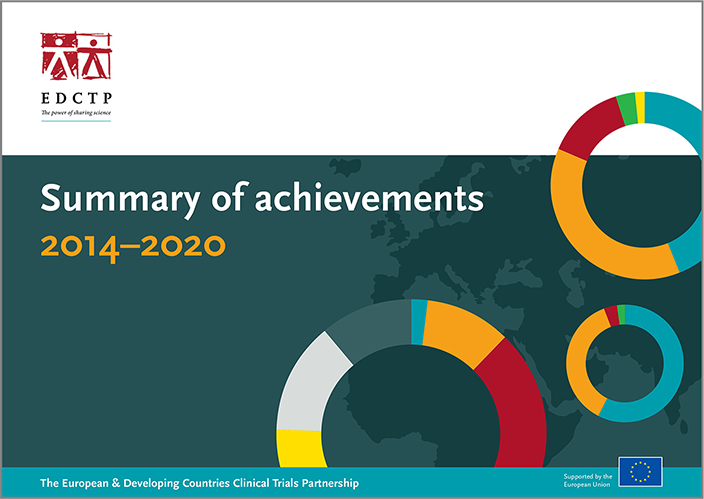 EDCTP
The power of sharing science

Summary of achievements
2014–2020

The European & Developing Countries Clinical Trials Partnership

Supported by the European Union